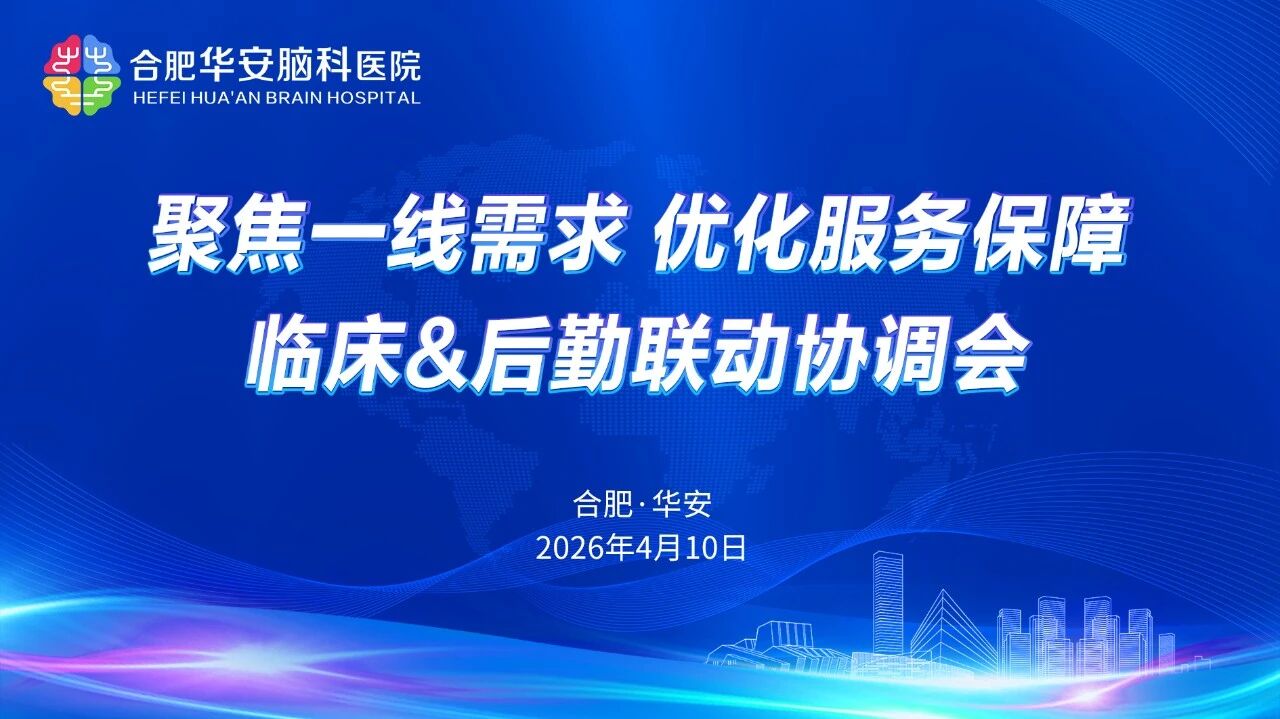 合肥华安脑科医院
HEFEI HUA'AN BRAIN HOSPITAL

聚焦一线需求 优化服务保障
临床&后勤联动协调会

合肥·华安
2026年4月10日